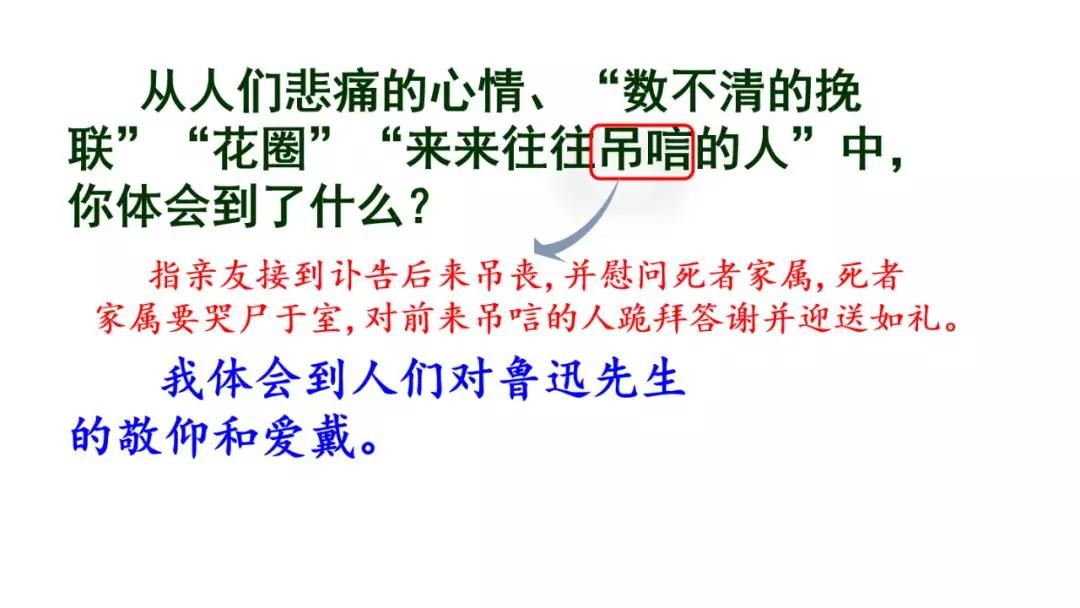 从人们悲痛的心情、“数不清的挽联”“花圈”“来来往往吊唁的人”中，你体会到了什么？

指亲友接到讣告后来吊丧，并慰问死者家属，死者家属要哭尸于室，对前来吊唁的人跪拜答谢并迎送如礼。

我体会到人们对鲁迅先生的敬仰和爱戴。